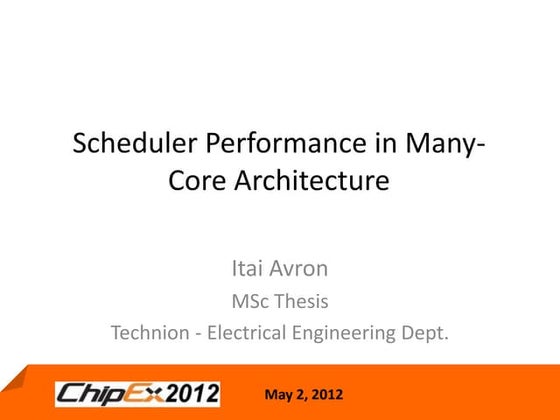 Scheduler Performance in Many-Core Architecture

Itai Avron

MSc Thesis

Technion - Electrical Engineering Dept.

ChipEx2012

May 2, 2012